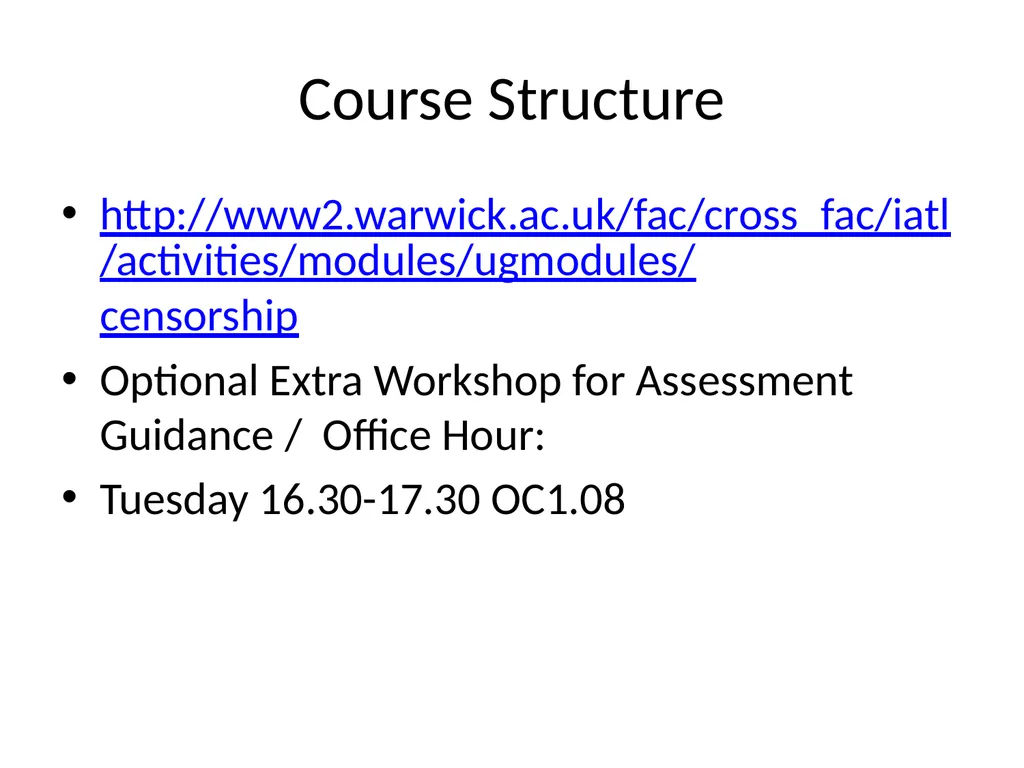 Course Structure

• http://www2.warwick.ac.uk/fac/cross_fac/iatl/activities/modules/ugmodules/censorship

• Optional Extra Workshop for Assessment Guidance / Office Hour:

• Tuesday 16.30-17.30 OC1.08